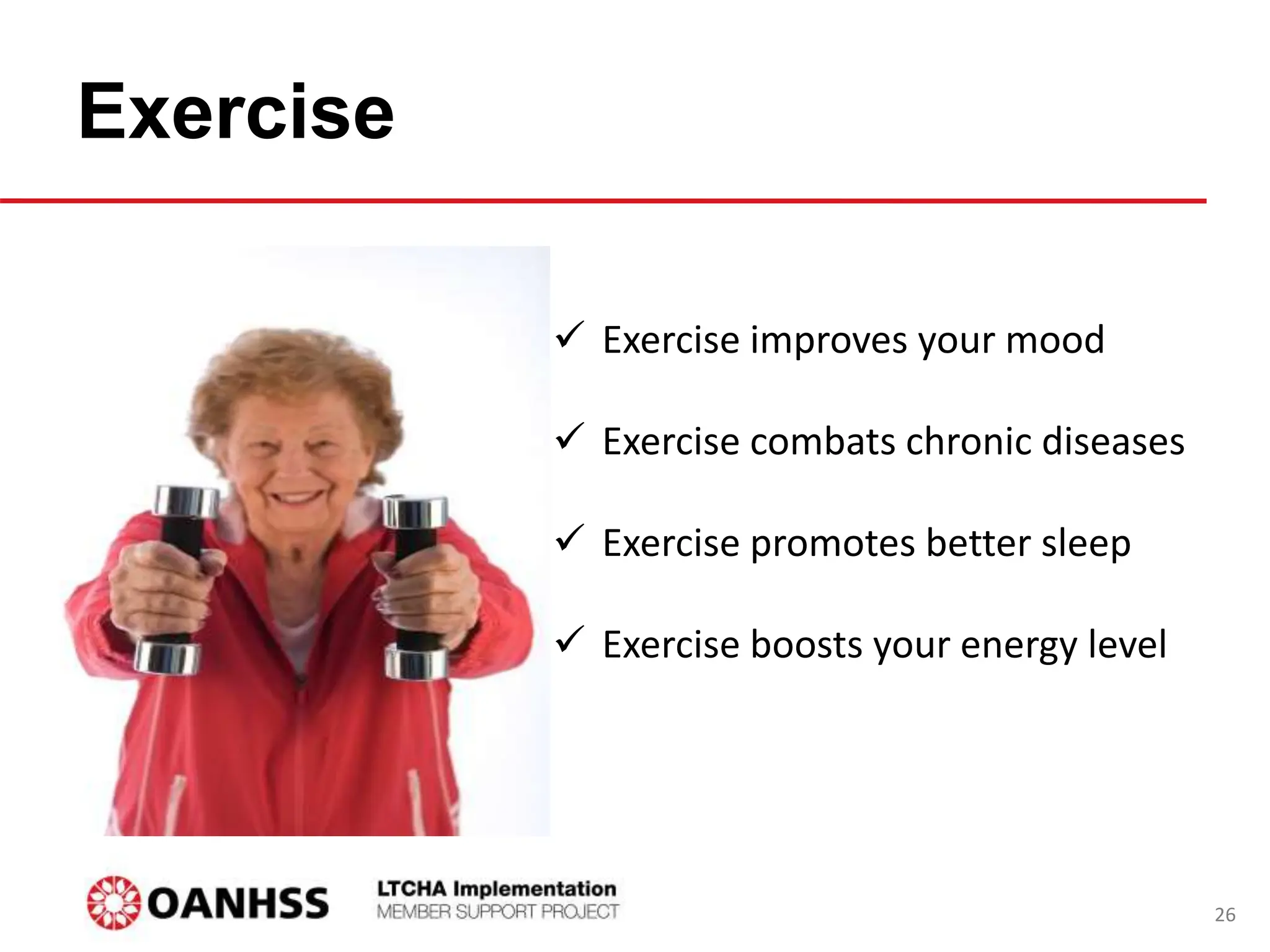 Exercise

✓ Exercise improves your mood

✓ Exercise combats chronic diseases

✓ Exercise promotes better sleep

✓ Exercise boosts your energy level

OANHSS

LTCHA Implementation
MEMBER SUPPORT PROJECT

26